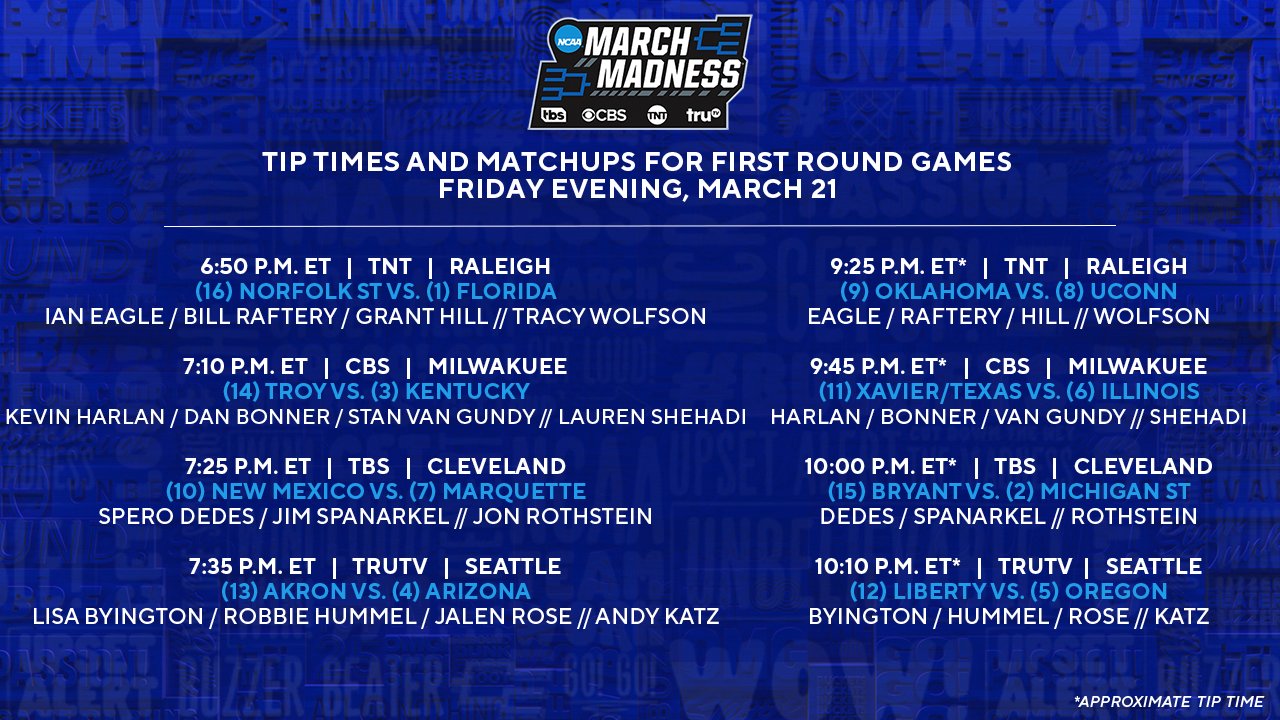 NCAA MARCH MADNESS
tbs CBS TNT truTV

TIP TIMES AND MATCHUPS FOR FIRST ROUND GAMES
FRIDAY EVENING, MARCH 21

6:50 P.M. ET | TNT | RALEIGH
(16) NORFOLK ST VS. (1) FLORIDA
IAN EAGLE / BILL RAFTERY / GRANT HILL // TRACY WOLFSON

7:10 P.M. ET | CBS | MILWAKUEE
(14) TROY VS. (3) KENTUCKY
KEVIN HARLAN / DAN BONNER / STAN VAN GUNDY // LAUREN SHEHADI

7:25 P.M. ET | TBS | CLEVELAND
(10) NEW MEXICO VS. (7) MARQUETTE
SPERO DEDES / JIM SPANARKEL // JON ROTHSTEIN

7:35 P.M. ET | TRUTV | SEATTLE
(13) AKRON VS. (4) ARIZONA
LISA BYINGTON / ROBBIE HUMMEL / JALEN ROSE // ANDY KATZ

9:25 P.M. ET* | TNT | RALEIGH
(9) OKLAHOMA VS. (8) UCONN
EAGLE / RAFTERY / HILL // WOLFSON

9:45 P.M. ET* | CBS | MILWAKUEE
(11) XAVIER/TEXAS VS. (6) ILLINOIS
HARLAN / BONNER / VAN GUNDY // SHEHADI

10:00 P.M. ET* | TBS | CLEVELAND
(15) BRYANT VS. (2) MICHIGAN ST
DEDES / SPANARKEL // ROTHSTEIN

10:10 P.M. ET* | TRUTV | SEATTLE
(12) LIBERTY VS. (5) OREGON
BYINGTON / HUMMEL / ROSE // KATZ

*APPROXIMATE TIP TIME